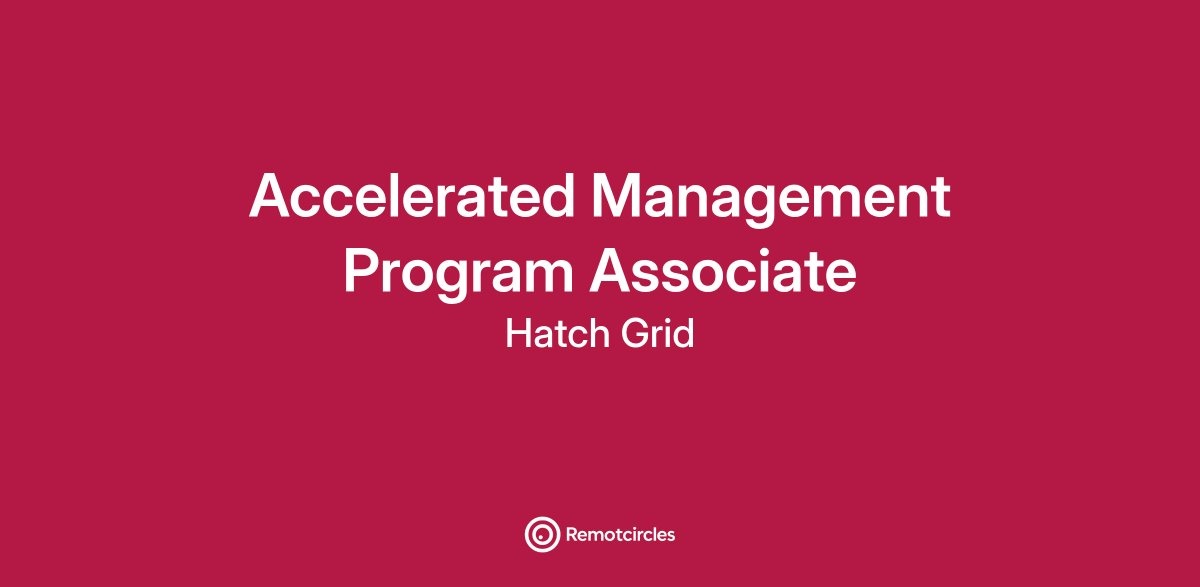 Accelerated Management Program Associate

Hatch Grid

Remotcircles